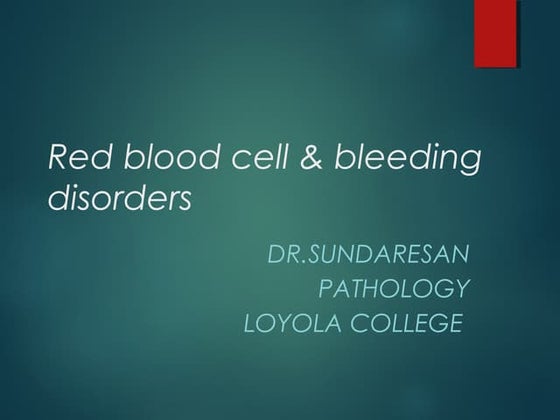 Red blood cell & bleeding disorders

DR.SUNDARESAN
PATHOLOGY
LOYOLA COLLEGE